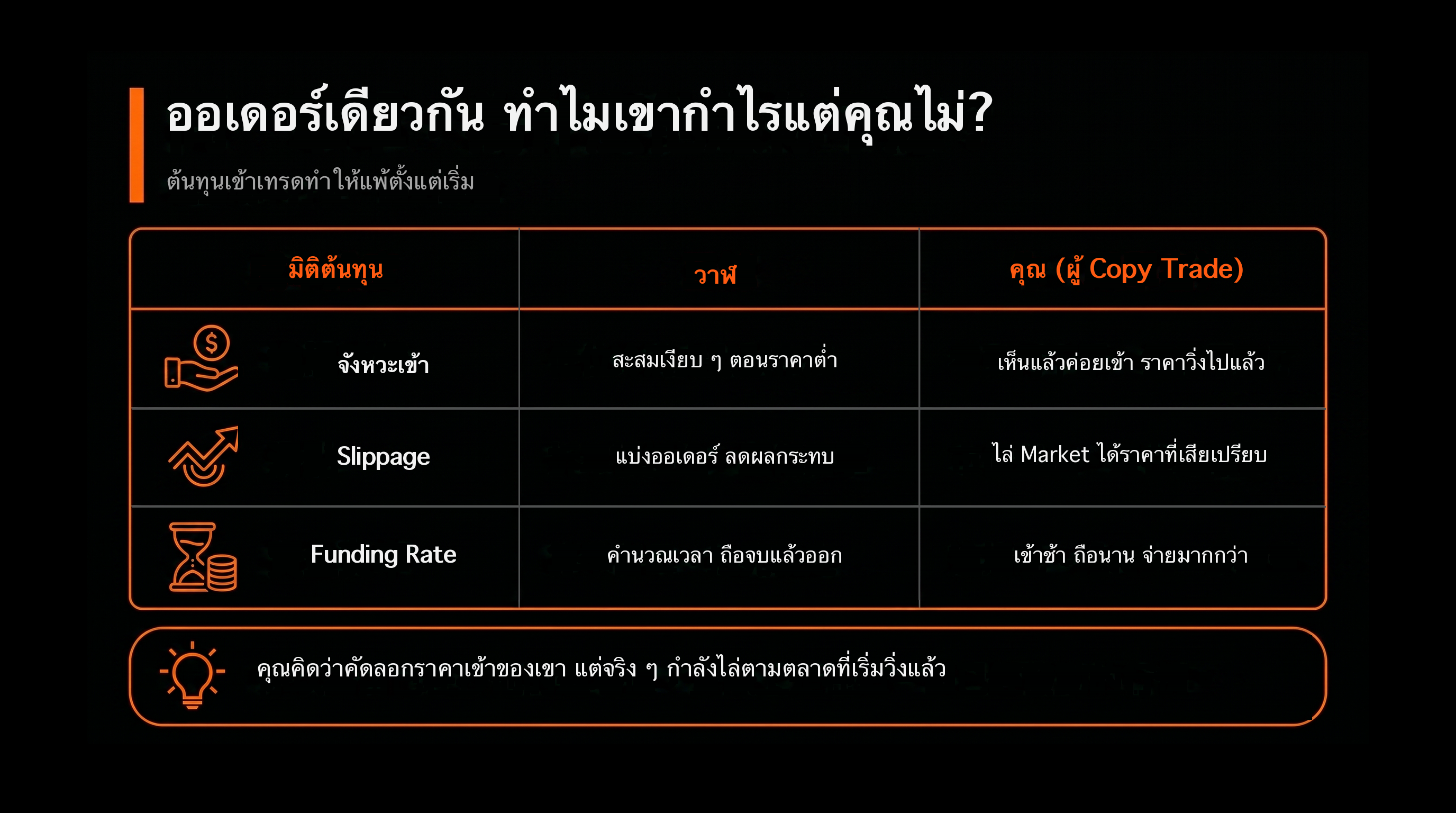 ออเดอร์เดียวกัน ทำไมเขากำไรแต่คุณไม่?

ต้นทุนเข้าเทรดทำให้แพ้ตั้งแต่เริ่ม

| มิติต้นทุน | วาฬ | คุณ (ผู้ Copy Trade) |
|---|---|---|
| จังหวะเข้า | สะสมเงียบ ๆ ตอนราคาต่ำ | เห็นแล้วค่อยเข้า ราคาวิ่งไปแล้ว |
| Slippage | แบ่งออเดอร์ ลดผลกระทบ | ไล่ Market ได้ราคาที่เสียเปรียบ |
| Funding Rate | คำนวณเวลา ถือจบแล้วออก | เข้าช้า ถือนาน จ่ายมากกว่า |

คุณคิดว่าคัดลอกราคาเข้าของเขา แต่จริง ๆ กำลังไล่ตามตลาดที่เริ่มวิ่งแล้ว